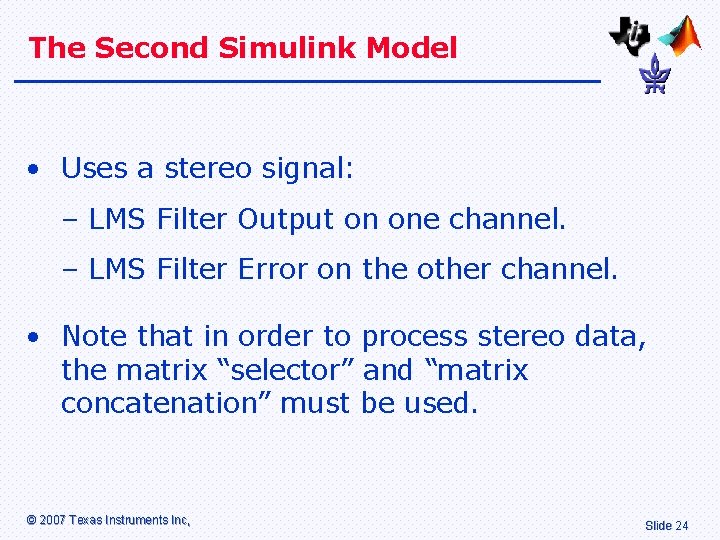 The Second Simulink Model

• Uses a stereo signal:

– LMS Filter Output on one channel.

– LMS Filter Error on the other channel.

• Note that in order to process stereo data, the matrix “selector” and “matrix concatenation” must be used.

© 2007 Texas Instruments Inc,

Slide 24